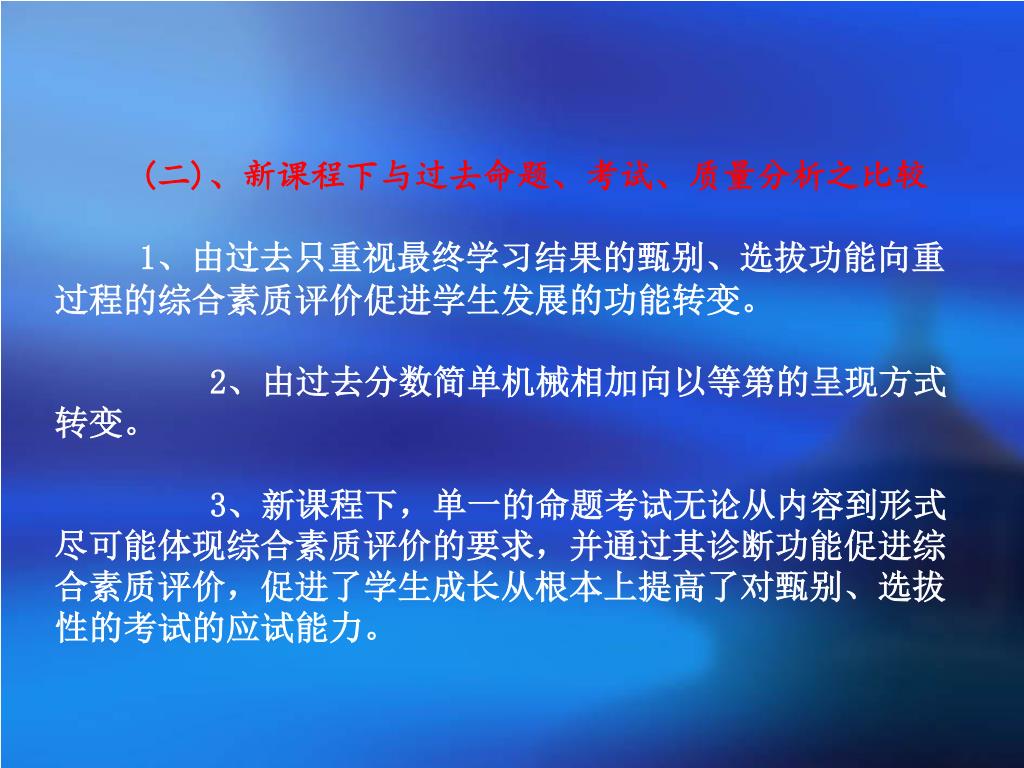 (二)、新课程下与过去命题、考试、质量分析之比较

1、由过去只重视最终学习结果的甄别、选拔功能向重过程的综合素质评价促进学生发展的功能转变。

2、由过去分数简单机械相加向以等第的呈现方式转变。

3、新课程下，单一的命题考试无论从内容到形式尽可能体现综合素质评价的要求，并通过其诊断功能促进综合素质评价，促进了学生成长从根本上提高了对甄别、选拔性的考试的应试能力。